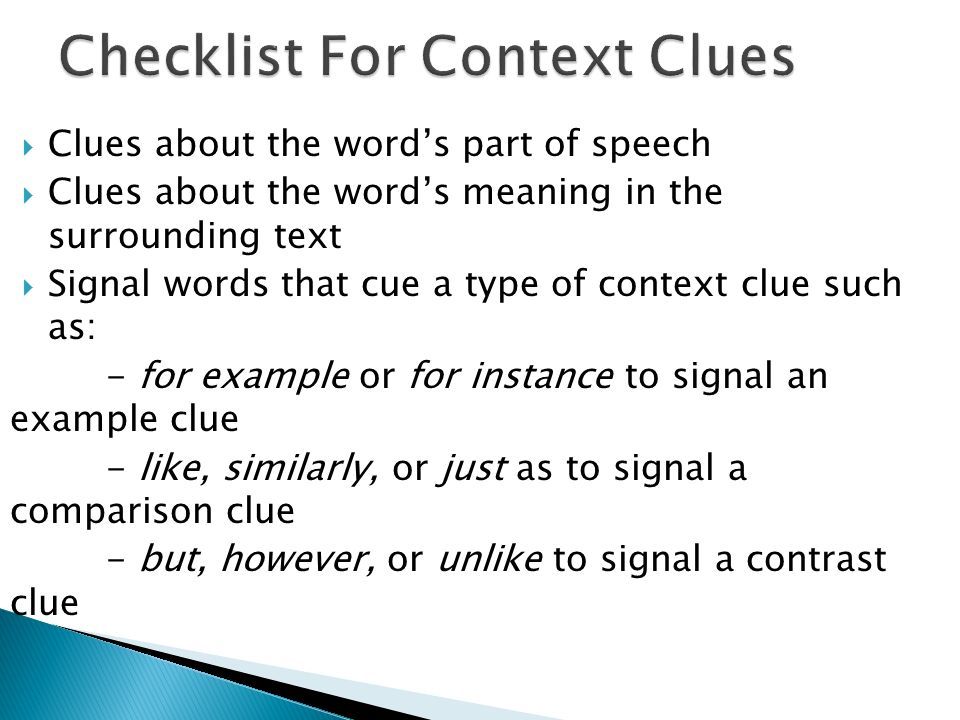 Checklist For Context Clues

Clues about the word's part of speech

Clues about the word's meaning in the surrounding text

Signal words that cue a type of context clue such as:

- for example or for instance to signal an example clue

- like, similarly, or just as to signal a comparison clue

- but, however, or unlike to signal a contrast clue